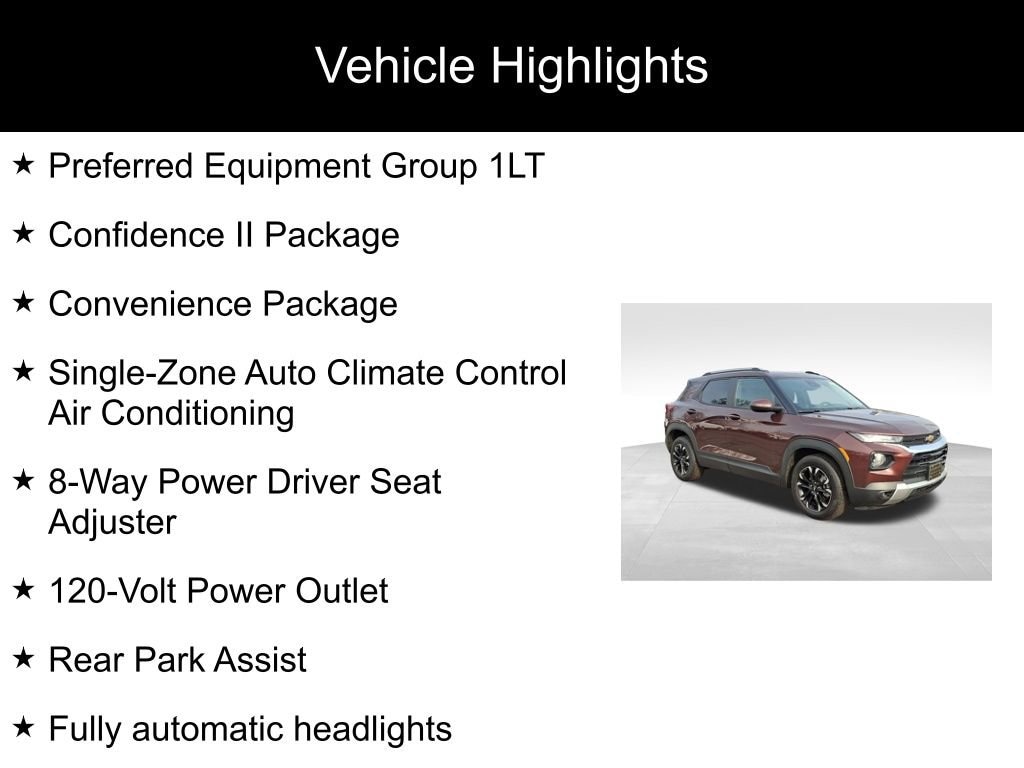 Vehicle Highlights

★ Preferred Equipment Group 1LT

★ Confidence II Package

★ Convenience Package

★ Single-Zone Auto Climate Control Air Conditioning

★ 8-Way Power Driver Seat Adjuster

★ 120-Volt Power Outlet

★ Rear Park Assist

★ Fully automatic headlights